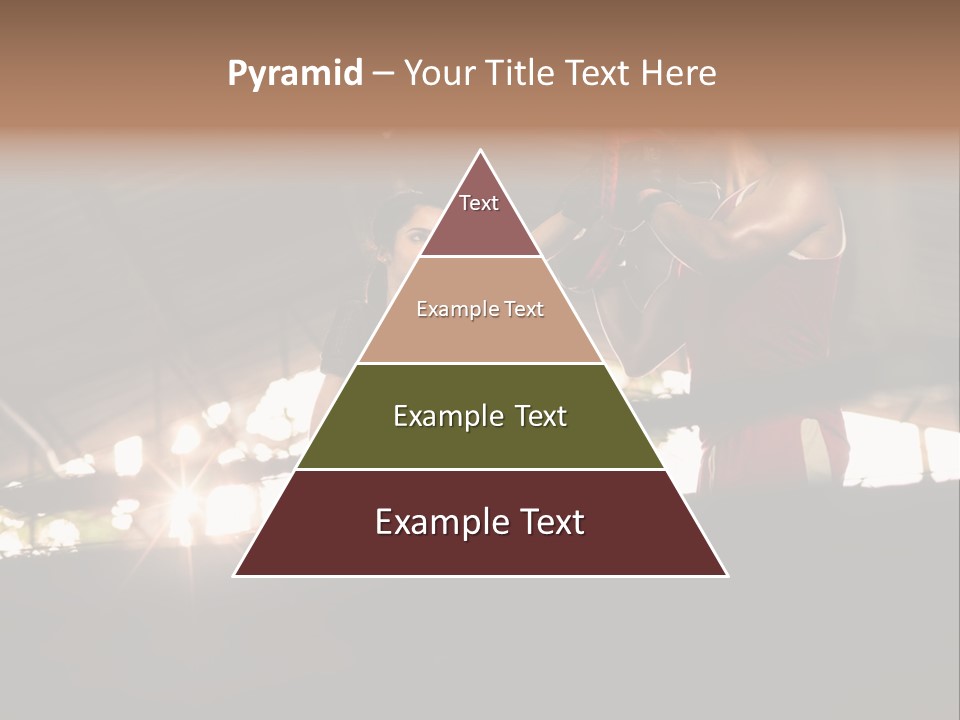 Pyramid – Your Title Text Here

Text

Example Text

Example Text

Example Text